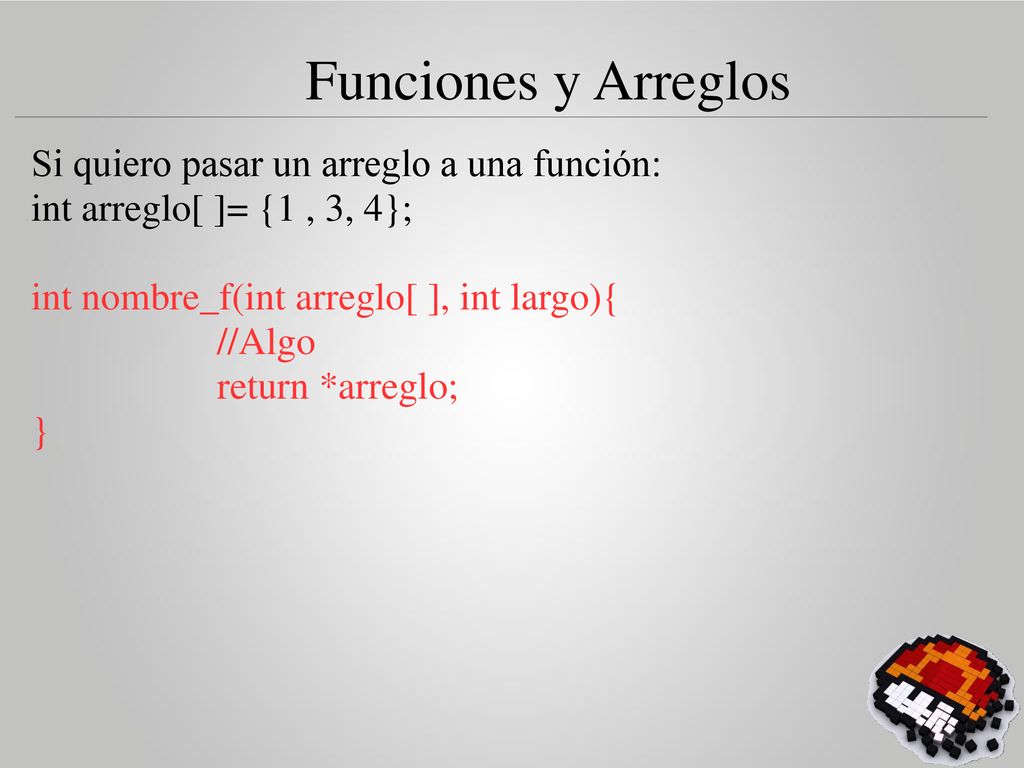 Funciones y Arreglos

Si quiero pasar un arreglo a una función:
int arreglo[ ]= {1 , 3, 4};

int nombre_f(int arreglo[ ], int largo){
//Algo
return *arreglo;
}